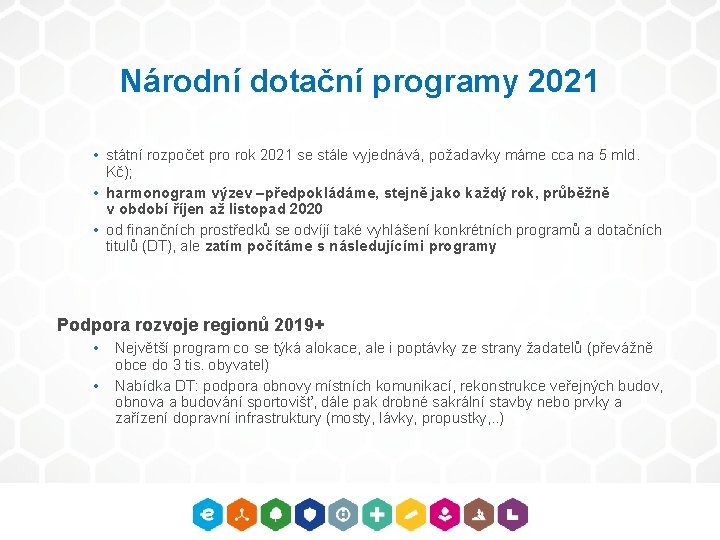 Národní dotační programy 2021

• státní rozpočet pro rok 2021 se stále vyjednává, požadavky máme cca na 5 mld. Kč);
• harmonogram výzev –předpokládáme, stejně jako každý rok, průběžně v období říjen až listopad 2020
• od finančních prostředků se odvíjí také vyhlášení konkrétních programů a dotačních titulů (DT), ale zatím počítáme s následujícími programy

Podpora rozvoje regionů 2019+
• Největší program co se týká alokace, ale i poptávky ze strany žadatelů (převážně obce do 3 tis. obyvatel)
• Nabídka DT: podpora obnovy místních komunikací, rekonstrukce veřejných budov, obnova a budování sportovišť, dále pak drobné sakrální stavby nebo prvky a zařízení dopravní infrastruktury (mosty, lávky, propustky,..)

e